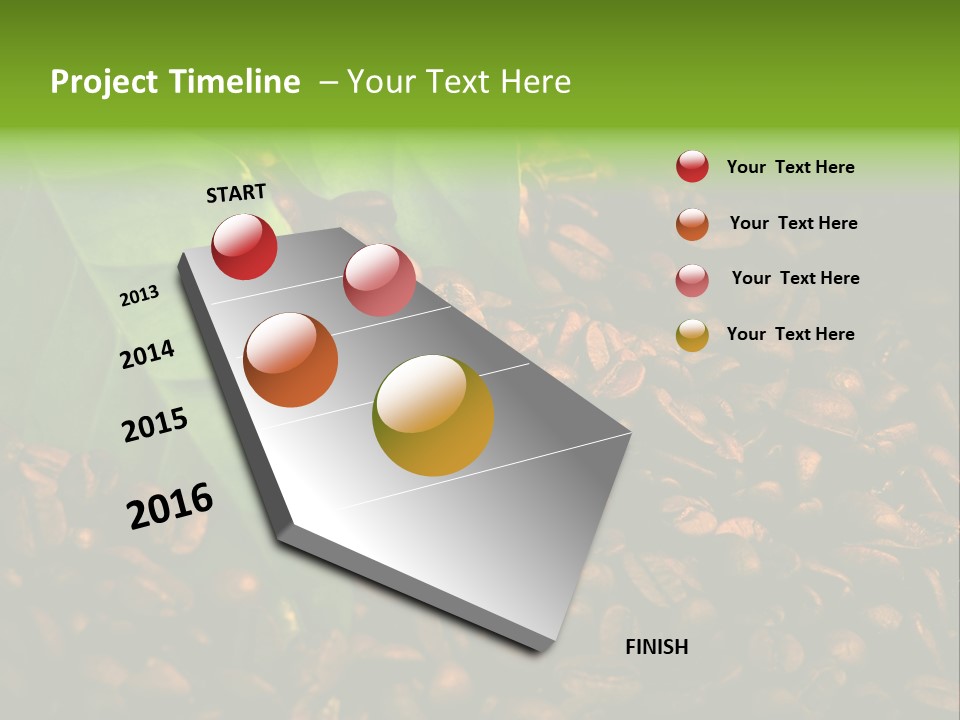 Project Timeline – Your Text Here

START

2013

2014

2015

2016

FINISH

Your Text Here

Your Text Here

Your Text Here

Your Text Here